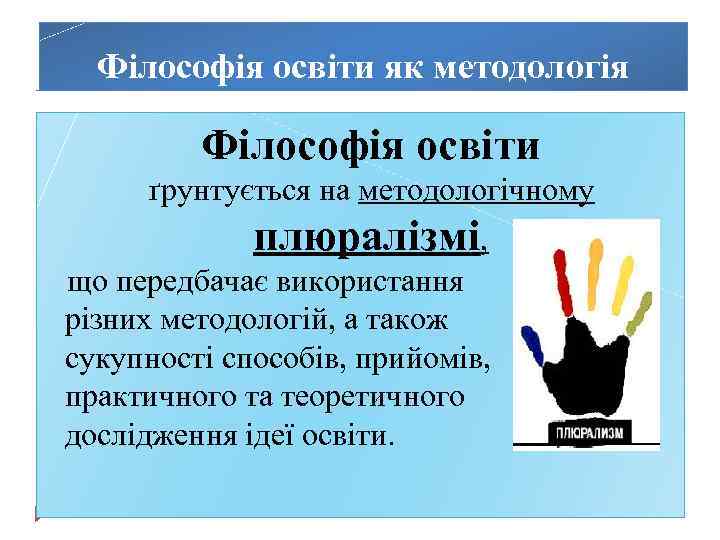 Філософія освіти як методологія

Філософія освіти

ґрунтується на методологічному плюралізмі,

що передбачає використання різних методологій, а також сукупності способів, прийомів, практичного та теоретичного дослідження ідеї освіти.

ПЛЮРАЛИЗМ